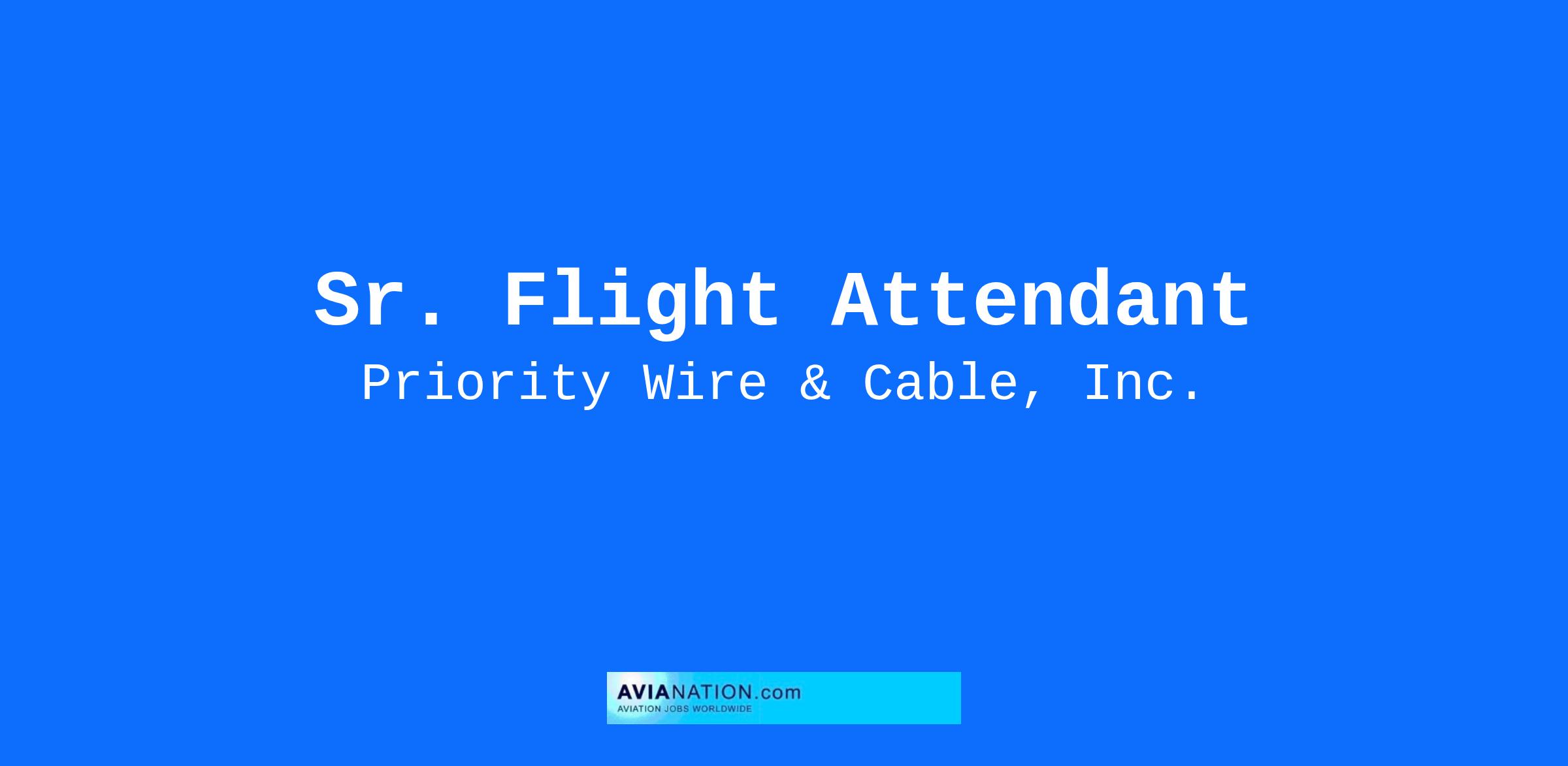 Sr. Flight Attendant
Priority Wire & Cable, Inc.

AVIANATION.com
AVIATION JOBS WORLDWIDE